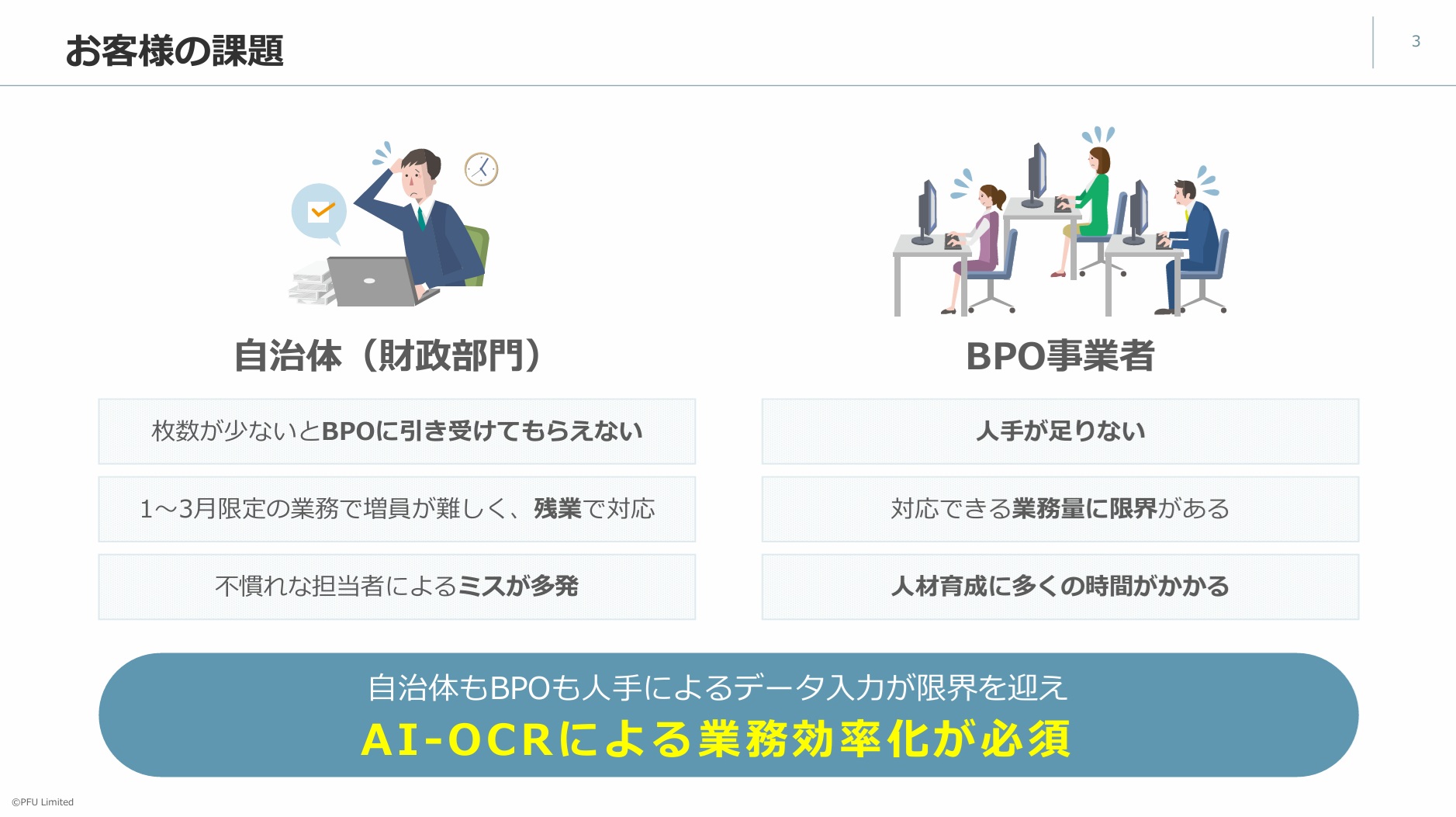 お客様の課題

3

自治体（財政部門）

枚数が少ないとBPOに引き受けてもらえない

1～3月限定の業務で増員が難しく、残業で対応

不慣れな担当者によるミスが多発

BPO事業者

人手が足りない

対応できる業務量に限界がある

人材育成に多くの時間がかかる

自治体もBPOも人手によるデータ入力が限界を迎え

AI-OCRによる業務効率化が必須

©PFU Limited